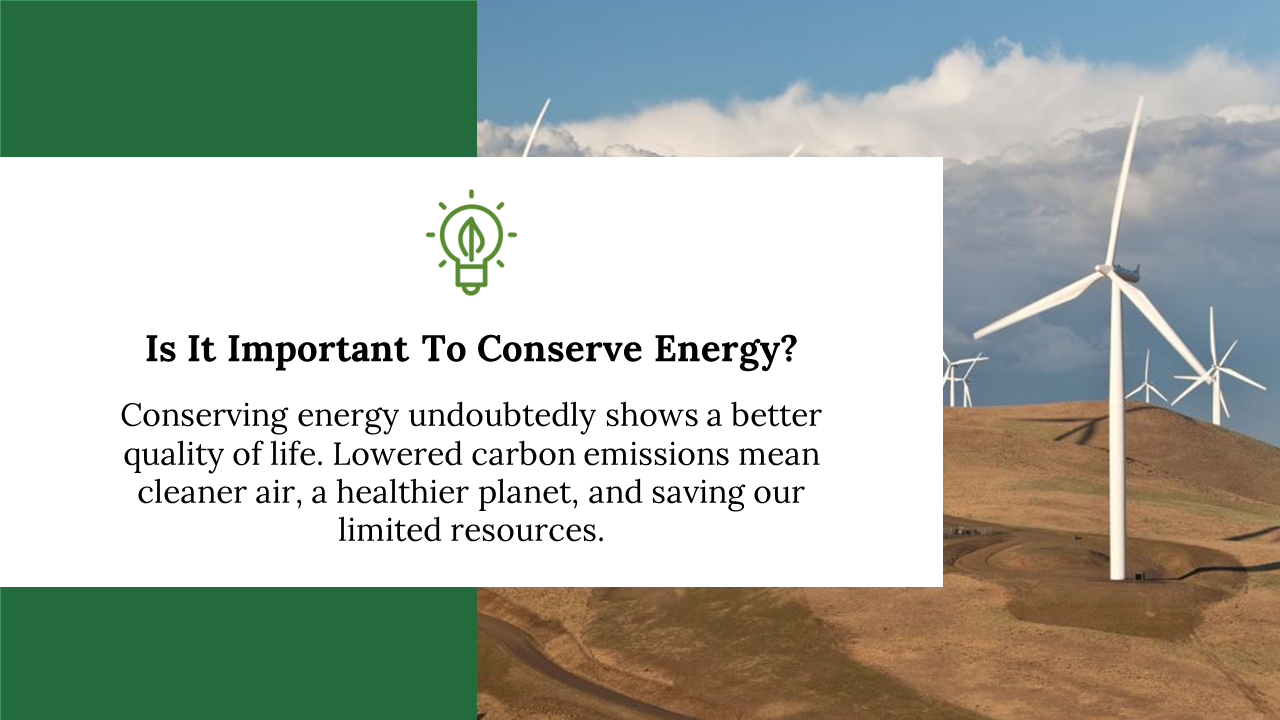 Is It Important To Conserve Energy?

Conserving energy undoubtedly shows a better quality of life. Lowered carbon emissions mean cleaner air, a healthier planet, and saving our limited resources.